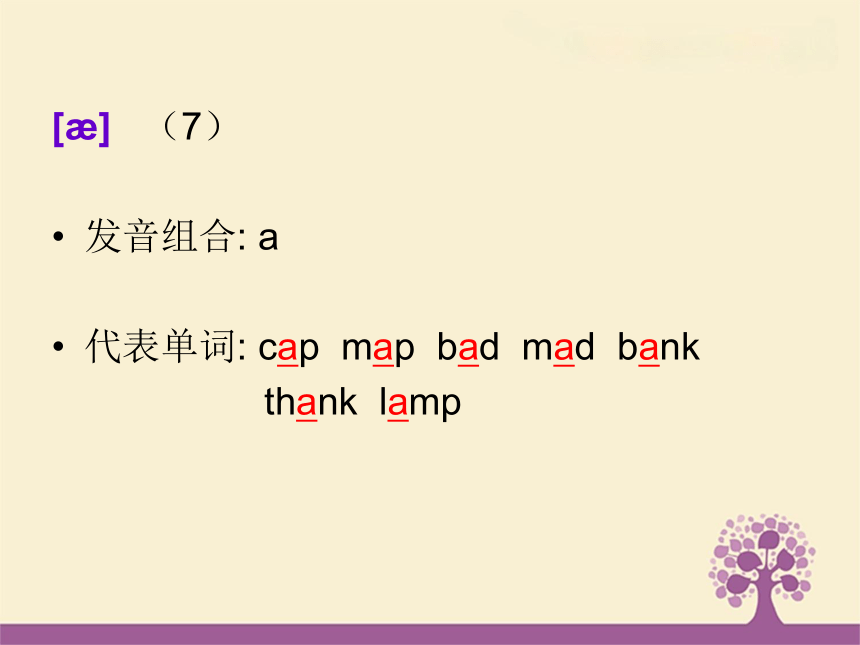 [æ]　（7）

• 发音组合: a

• 代表单词: cap map bad mad bank thank lamp